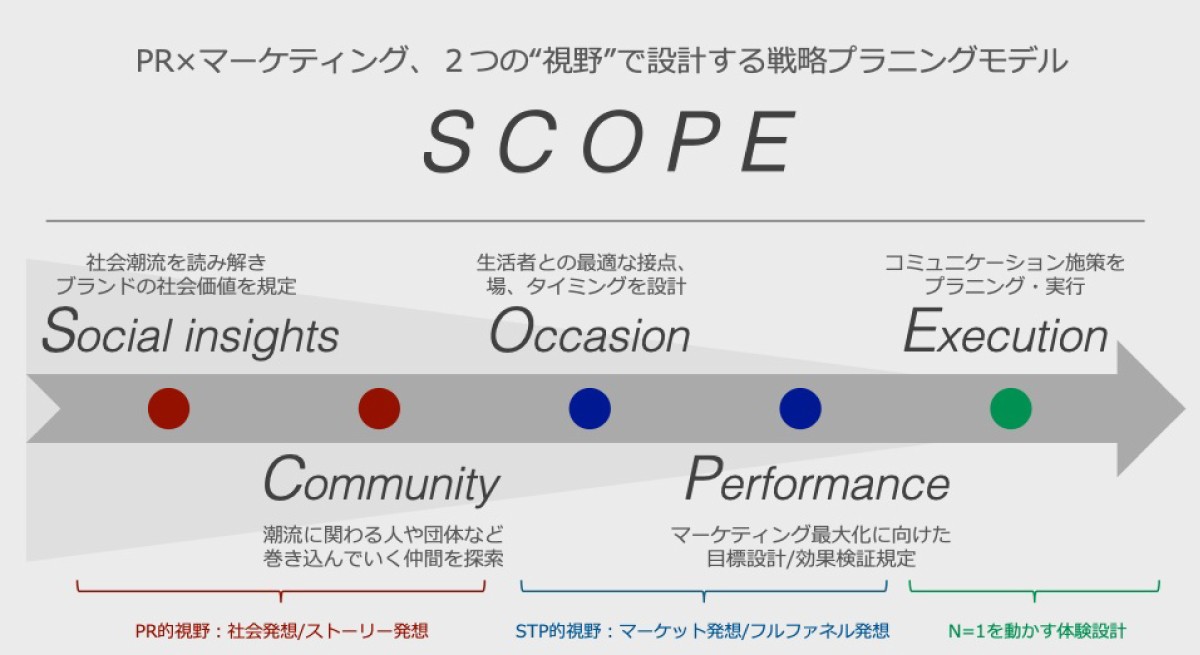 PR×マーケティング、２つの“視野”で設計する戦略プラニングモデル

SCOPE

社会潮流を読み解き
ブランドの社会価値を規定

Social insights

生活者との最適な接点、
場、タイミングを設計

Occasion

コミュニケーション施策を
プラニング・実行

Execution

Community

潮流に関わる人や団体など
巻き込んでいく仲間を探索

Performance

マーケティング最大化に向けた
目標設計/効果検証規定

PR的視野：社会発想/ストーリー発想

STP的視野：マーケット発想/フルファネル発想

N=1を動かす体験設計